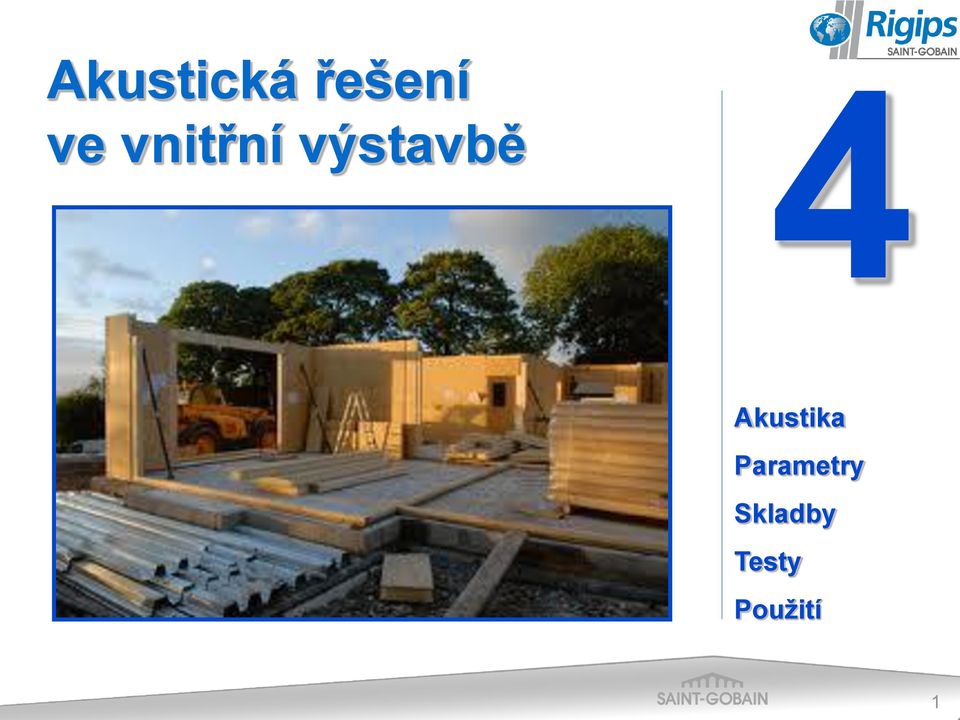 Rigips
SAINT-GOBAIN

Akustická řešení ve vnitřní výstavbě

4

Akustika

Parametry

Skladby

Testy

Použití

SAINT-GOBAIN

1